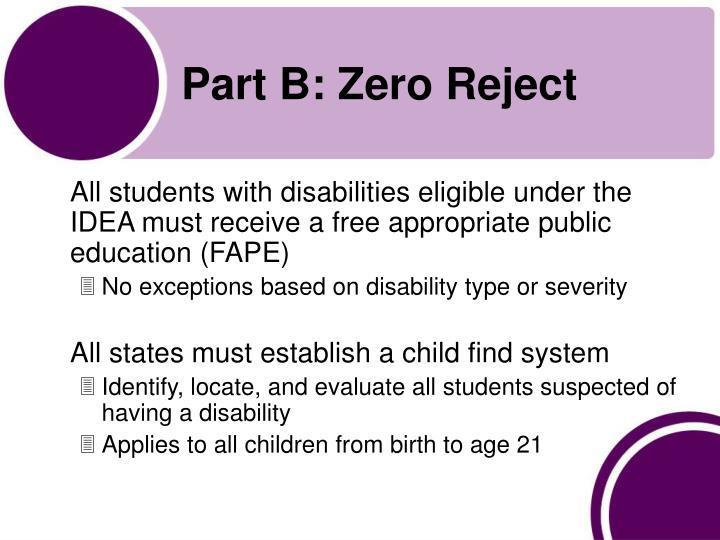 Part B: Zero Reject

All students with disabilities eligible under the IDEA must receive a free appropriate public education (FAPE)

No exceptions based on disability type or severity

All states must establish a child find system

Identify, locate, and evaluate all students suspected of having a disability

Applies to all children from birth to age 21